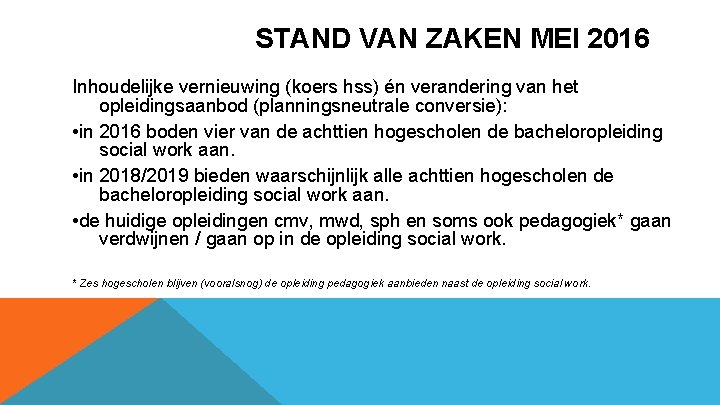 STAND VAN ZAKEN MEI 2016

Inhoudelijke vernieuwing (koers hss) én verandering van het opleidingsaanbod (planningsneutrale conversie):

•in 2016 boden vier van de achttien hogescholen de bacheloropleiding social work aan.

•in 2018/2019 bieden waarschijnlijk alle achttien hogescholen de bacheloropleiding social work aan.

•de huidige opleidingen cmv, mwd, sph en soms ook pedagogiek* gaan verdwijnen / gaan op in de opleiding social work.

* Zes hogescholen blijven (vooralsnog) de opleiding pedagogiek aanbieden naast de opleiding social work.